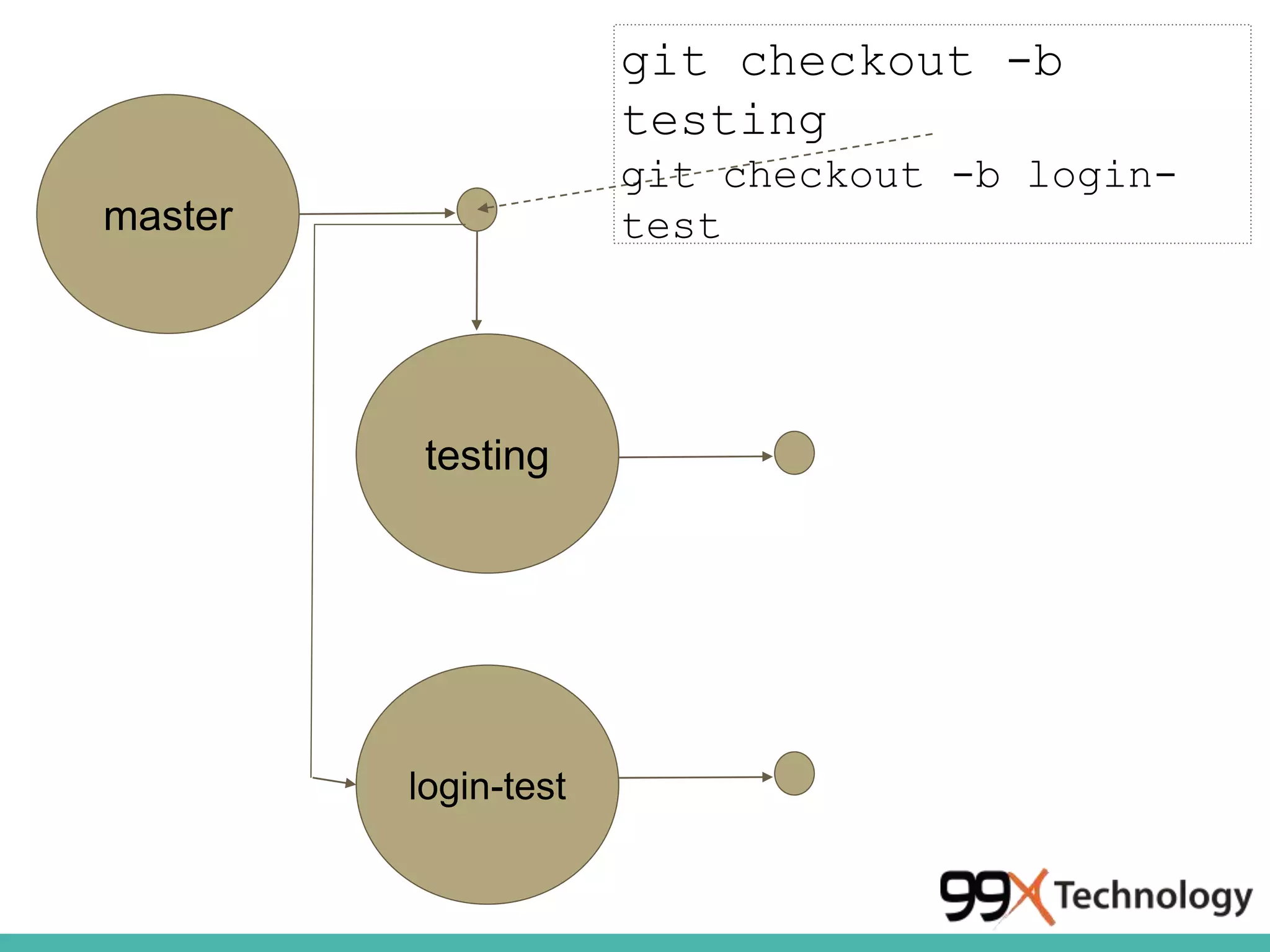 git checkout -b testing
git checkout -b login-test

master

testing

login-test

99X Technology